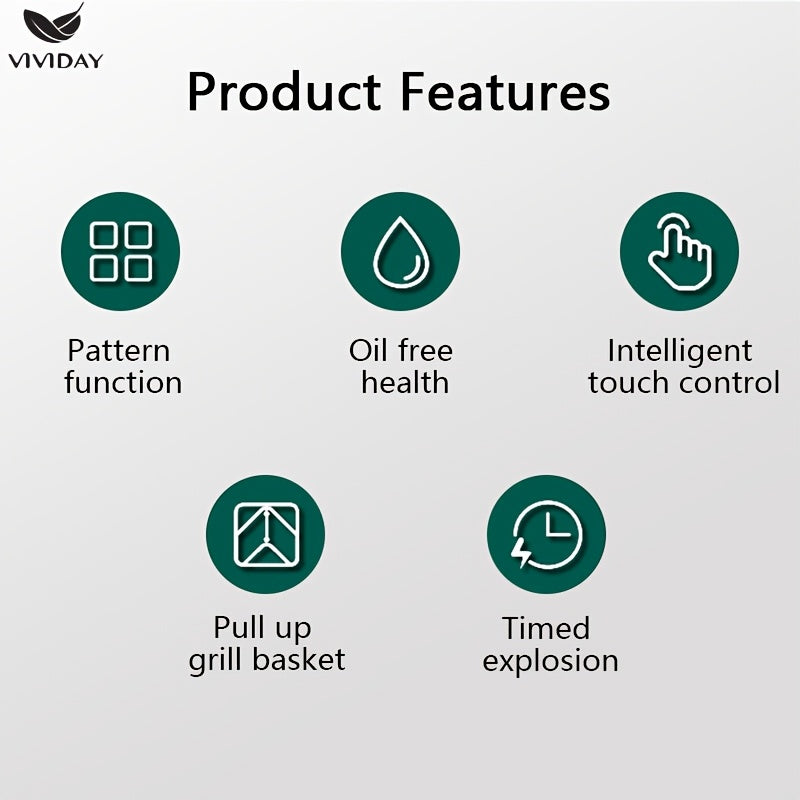 VIVIDAY

Product Features

Pattern function

Oil free health

Intelligent touch control

Pull up grill basket

Timed explosion